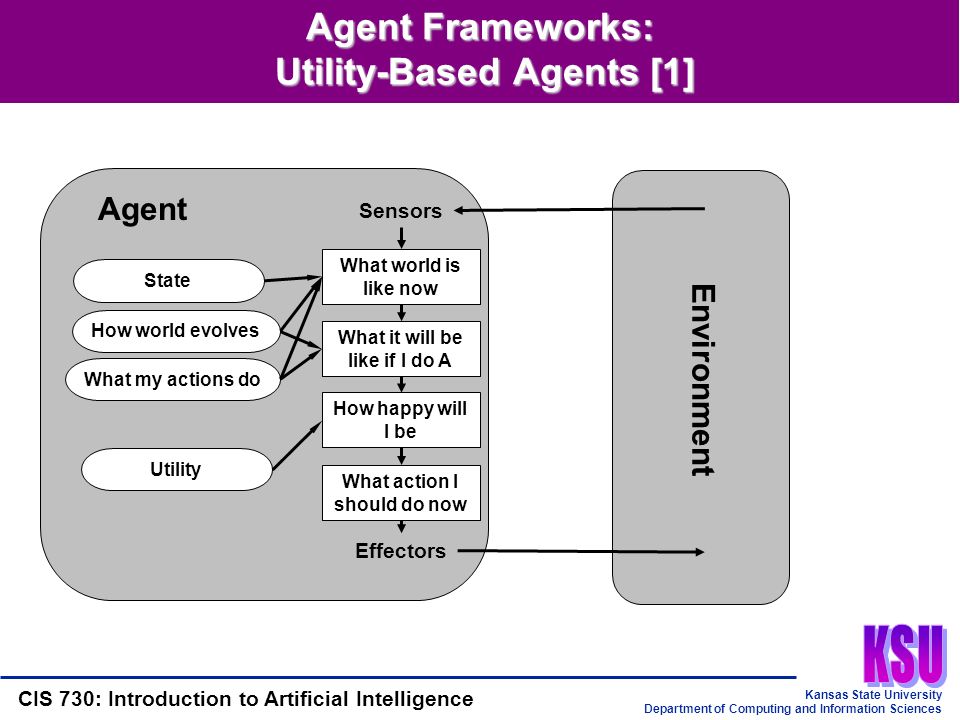 Agent Frameworks:
Utility-Based Agents [1]

Agent

Sensors

State

How world evolves

What my actions do

Utility

What world is like now

What it will be like if I do A

How happy will I be

What action I should do now

Effectors

Environment

KSU

CIS 730: Introduction to Artificial Intelligence

Kansas State University
Department of Computing and Information Sciences